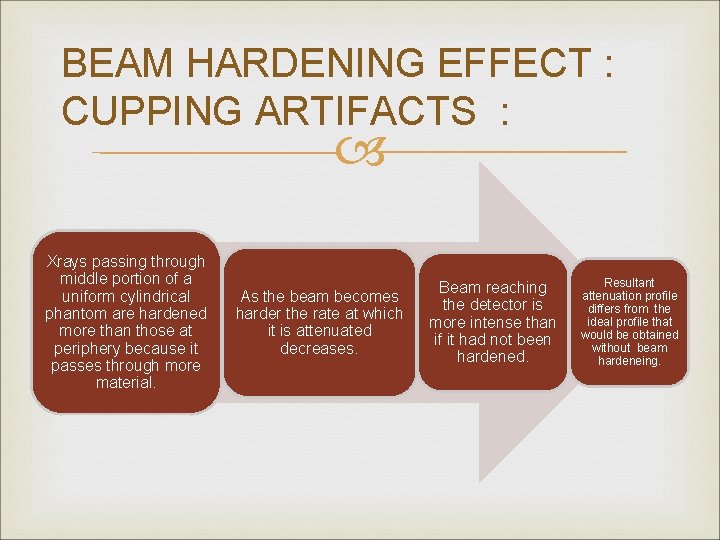 BEAM HARDENING EFFECT : CUPPING ARTIFACTS :

Xrays passing through middle portion of a uniform cylindrical phantom are hardened more than those at periphery because it passes through more material.

As the beam becomes harder the rate at which it is attenuated decreases.

Beam reaching the detector is more intense than if it had not been hardened.

Resultant attenuation profile differs from the ideal profile that would be obtained without beam hardeneing.